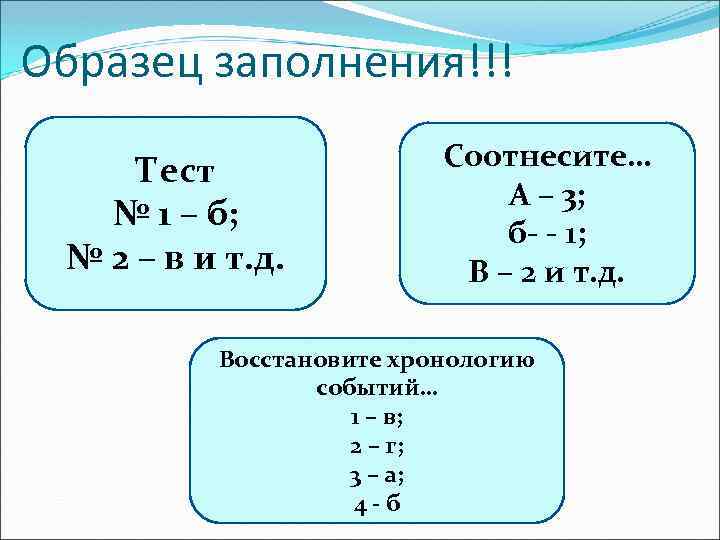 Образец заполнения!!!

Тест
№ 1 – б;
№ 2 – в и т.д.

Соотнесите…
А – 3;
б- - 1;
В – 2 и т.д.

Восстановите хронологию событий…
1 – в;
2 – г;
3 – а;
4 - б